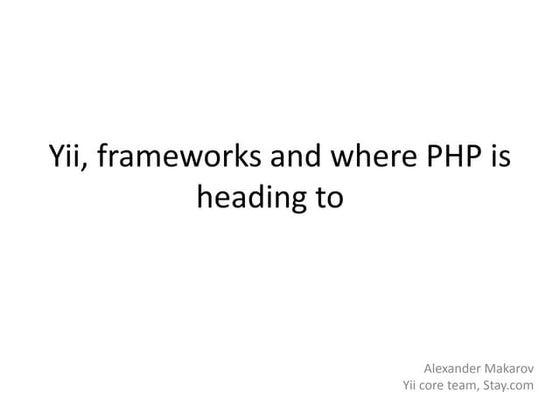 Yii, frameworks and where PHP is heading to

Alexander Makarov
Yii core team, Stay.com